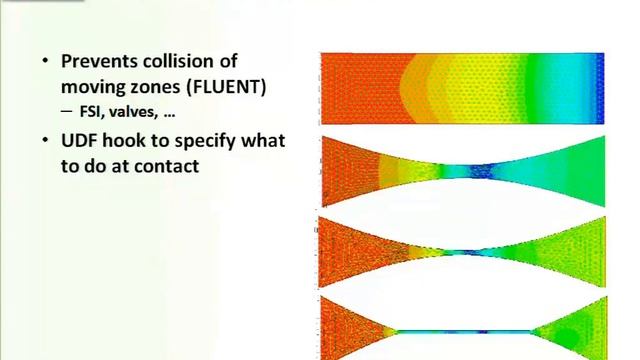 • Prevents collision of moving zones (FLUENT)
– FSI, valves, …

• UDF hook to specify what to do at contact